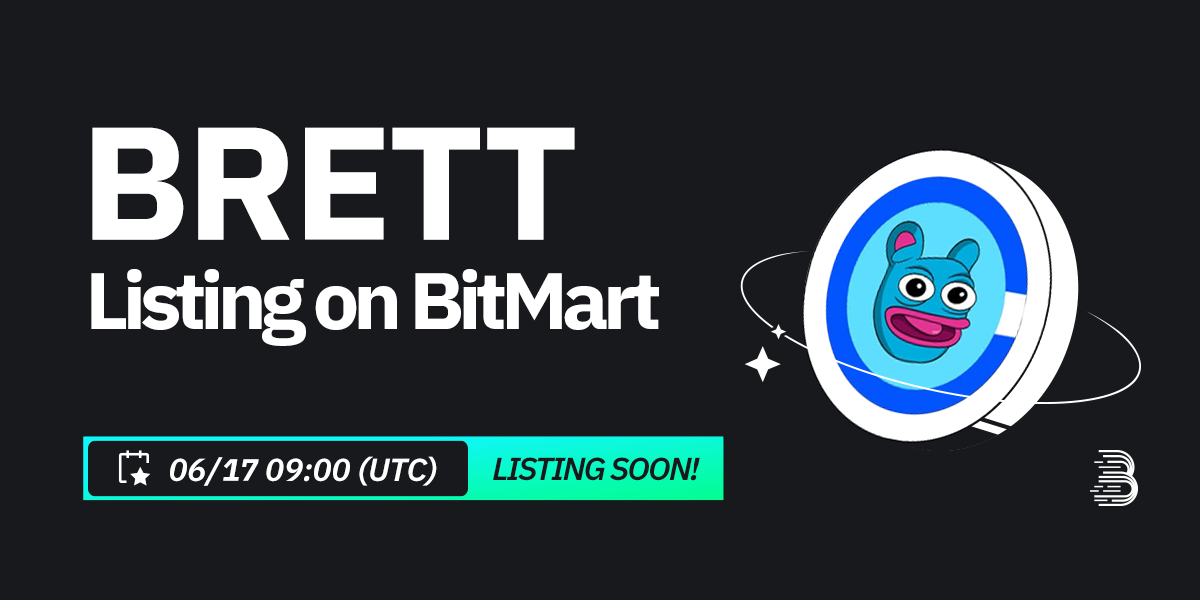 BRETT
Listing on BitMart

06/17 09:00 (UTC)
LISTING SOON!